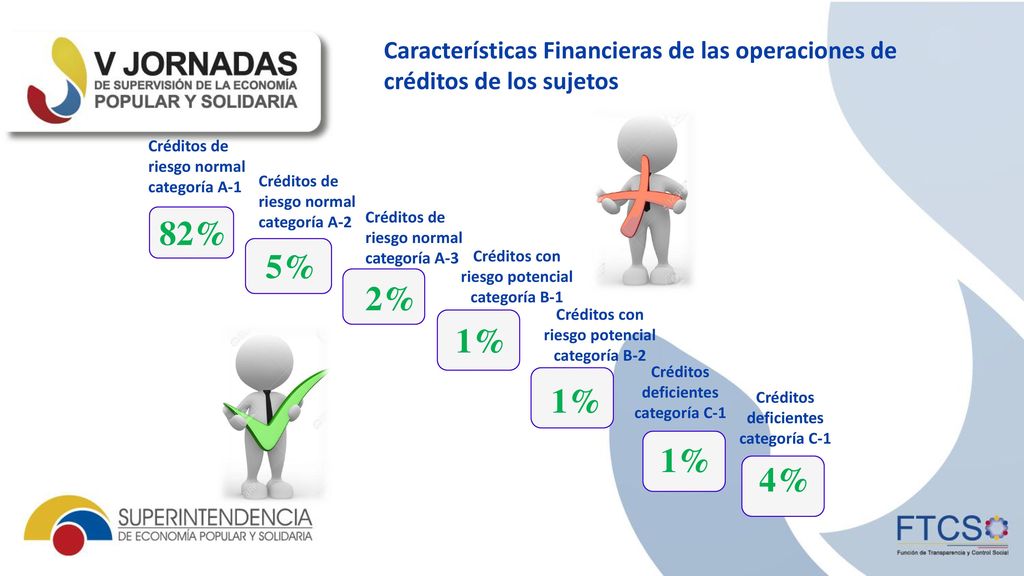 V JORNADAS
DE SUPERVISIÓN DE LA ECONOMÍA
POPULAR Y SOLIDARIA

Características Financieras de las operaciones de créditos de los sujetos

Créditos de riesgo normal categoría A-1
82%

Créditos de riesgo normal categoría A-2
5%

Créditos de riesgo normal categoría A-3
2%

Créditos con riesgo potencial categoría B-1
1%

Créditos con riesgo potencial categoría B-2
1%

Créditos deficientes categoría C-1
1%

Créditos deficientes categoría C-1
4%

SUPERINTENDENCIA
DE ECONOMÍA POPULAR Y SOLIDARIA

FTCS
Función de Transparencia y Control Social